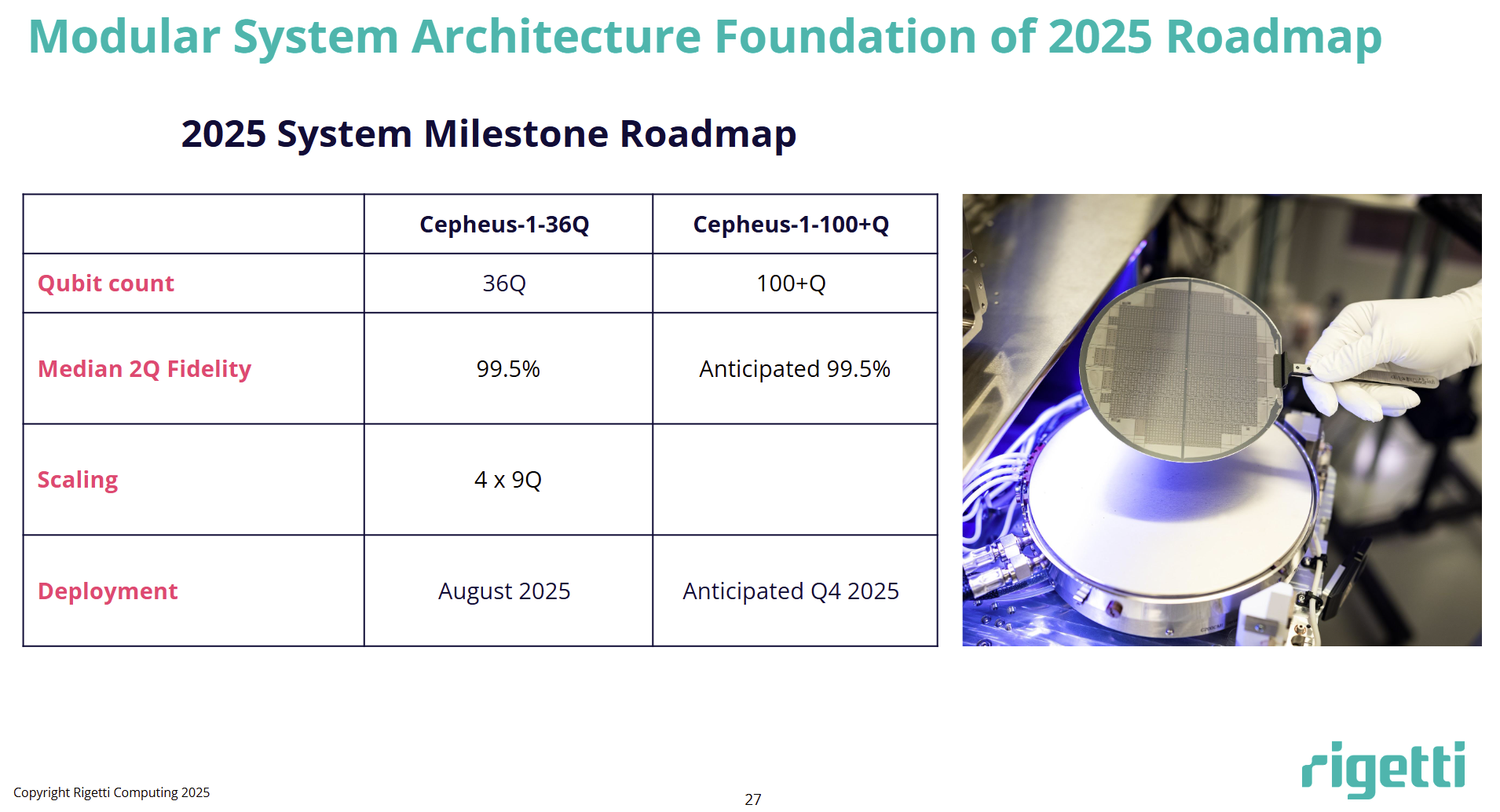 Modular System Architecture Foundation of 2025 Roadmap

2025 System Milestone Roadmap

| | Cepheus-1-36Q | Cepheus-1-100+Q |
|---|---|---|
| Qubit count | 36Q | 100+Q |
| Median 2Q Fidelity | 99.5% | Anticipated 99.5% |
| Scaling | 4 x 9Q | |
| Deployment | August 2025 | Anticipated Q4 2025 |

Copyright Rigetti Computing 2025

27

rigetti